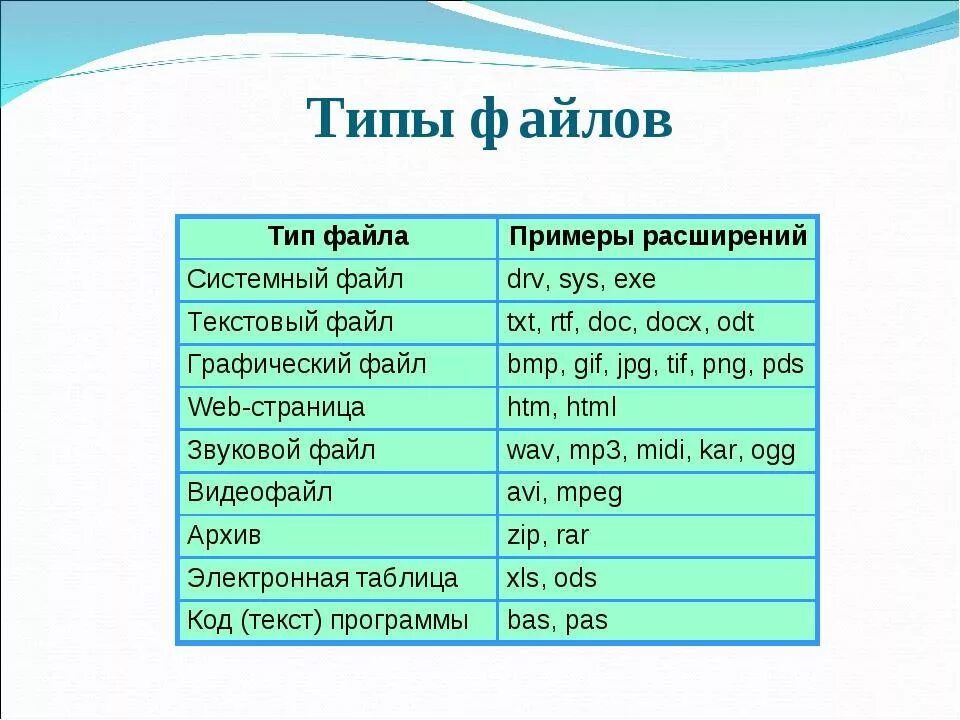 Типы файлов

| Тип файла | Примеры расширений |
|---|---|
| Системный файл | drv, sys, exe |
| Текстовый файл | txt, rtf, doc, docx, odt |
| Графический файл | bmp, gif, jpg, tif, png, pds |
| Web-страница | htm, html |
| Звуковой файл | wav, mp3, midi, kar, ogg |
| Видеофайл | avi, mpeg |
| Архив | zip, rar |
| Электронная таблица | xls, ods |
| Код (текст) программы | bas, pas |